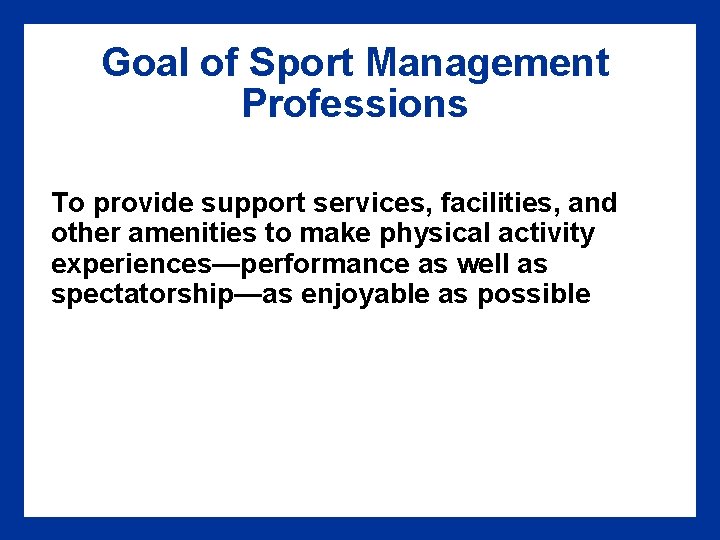 Goal of Sport Management Professions

To provide support services, facilities, and other amenities to make physical activity experiences—performance as well as spectatorship—as enjoyable as possible